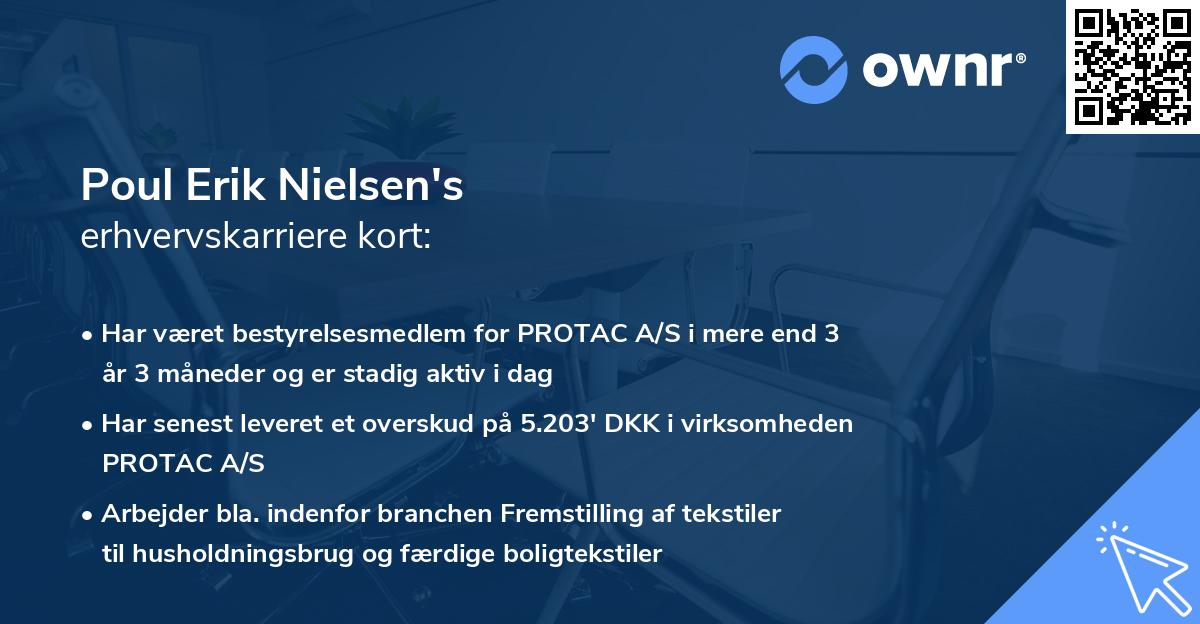 ownr®

Poul Erik Nielsen's
erhvervskarriere kort:

• Har været bestyrelsesmedlem for PROTAC A/S i mere end 3 år 3 måneder og er stadig aktiv i dag

• Har senest leveret et overskud på 5.203' DKK i virksomheden PROTAC A/S

• Arbejder bla. indenfor branchen Fremstilling af tekstiler til husholdningsbrug og færdige boligtekstiler